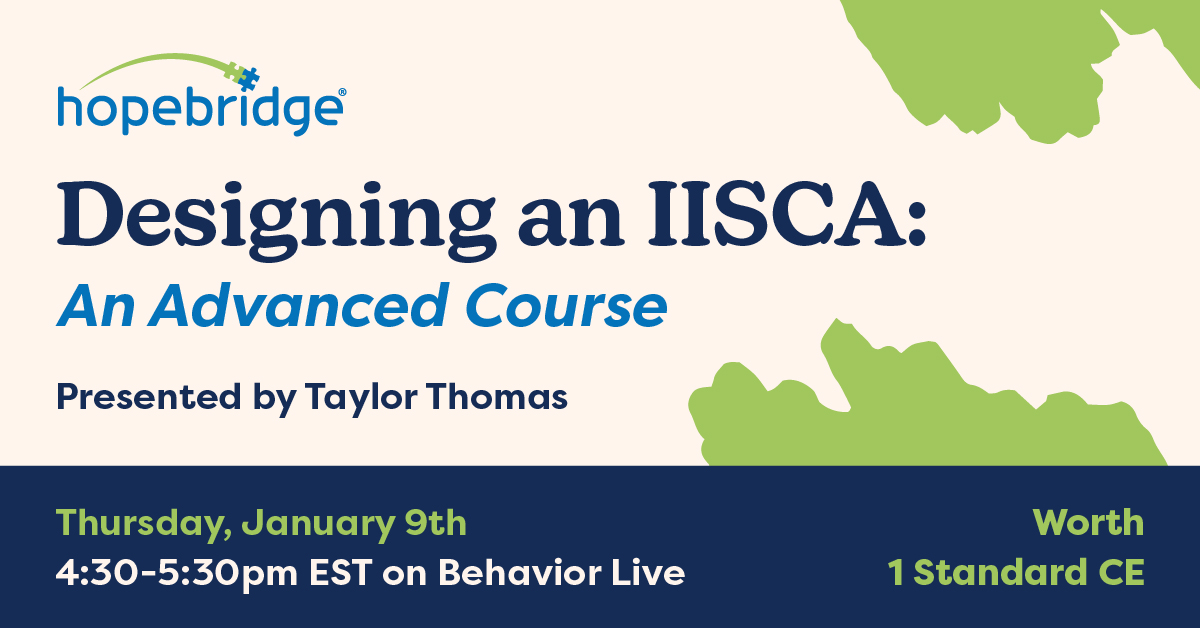 hopebridge®

Designing an IISCA:
An Advanced Course

Presented by Taylor Thomas

Thursday, January 9th
4:30-5:30pm EST on Behavior Live

Worth
1 Standard CE